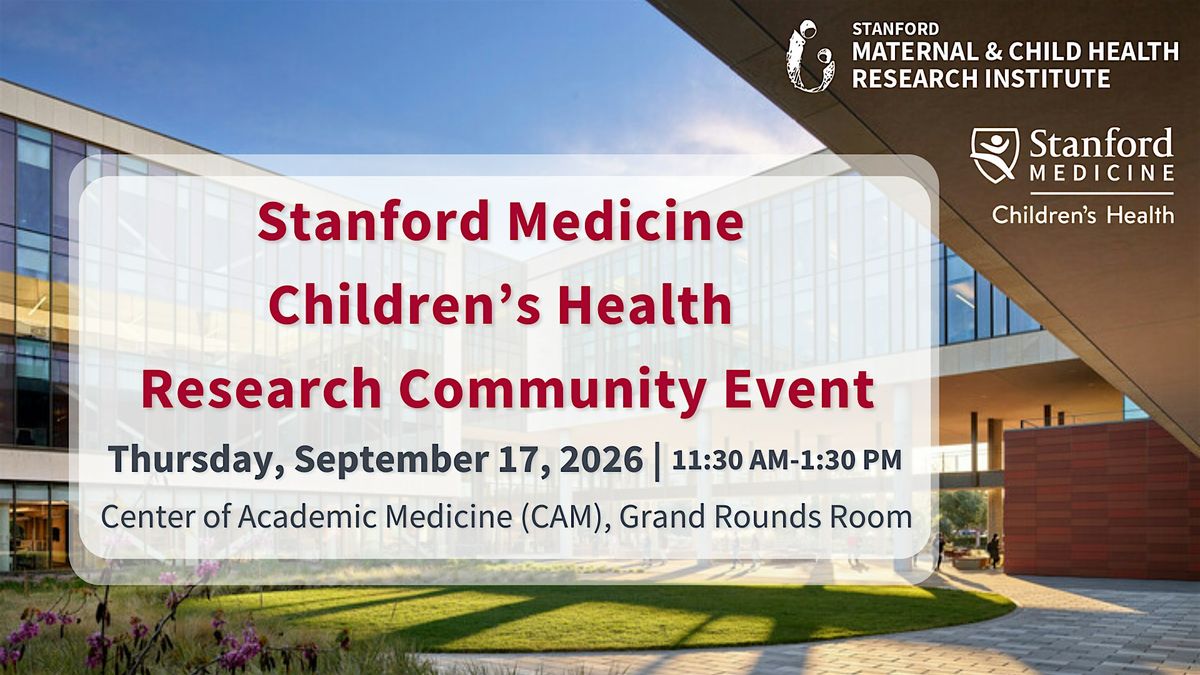 STANFORD
MATERNAL & CHILD HEALTH
RESEARCH INSTITUTE

Stanford
MEDICINE
Children's Health

Stanford Medicine
Children's Health
Research Community Event

Thursday, September 17, 2026 | 11:30 AM-1:30 PM

Center of Academic Medicine (CAM), Grand Rounds Room